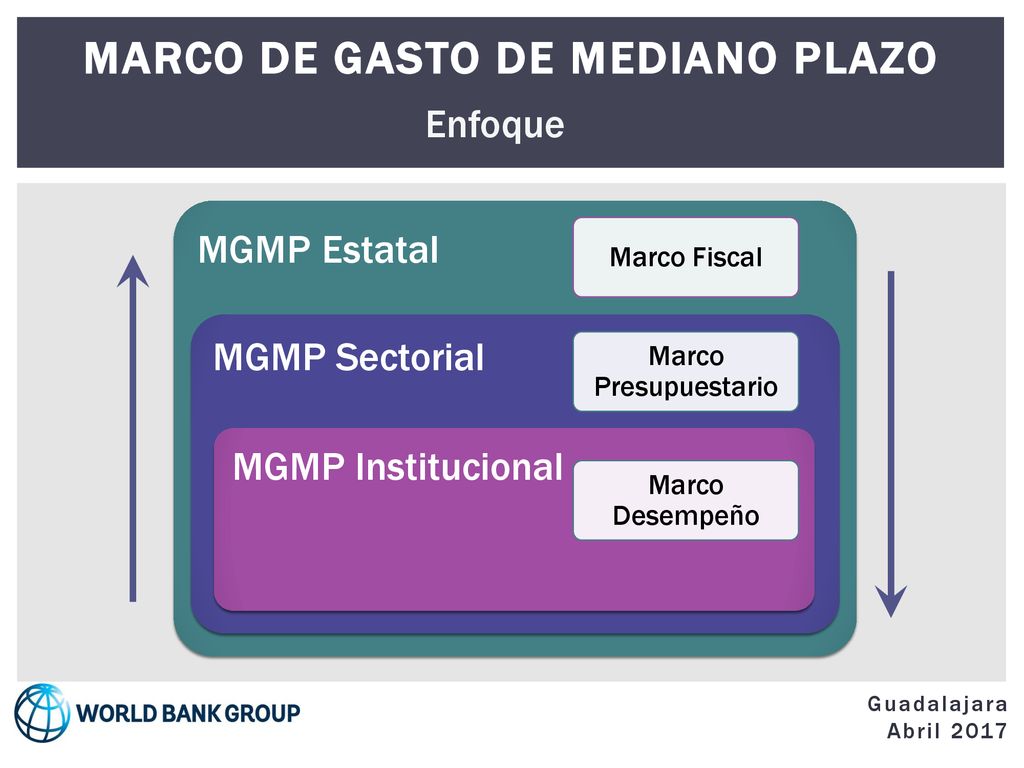 MARCO DE GASTO DE MEDIANO PLAZO
Enfoque

MGMP Estatal
Marco Fiscal

MGMP Sectorial
Marco Presupuestario

MGMP Institucional
Marco Desempeño

WORLD BANK GROUP

Guadalajara
Abril 2017